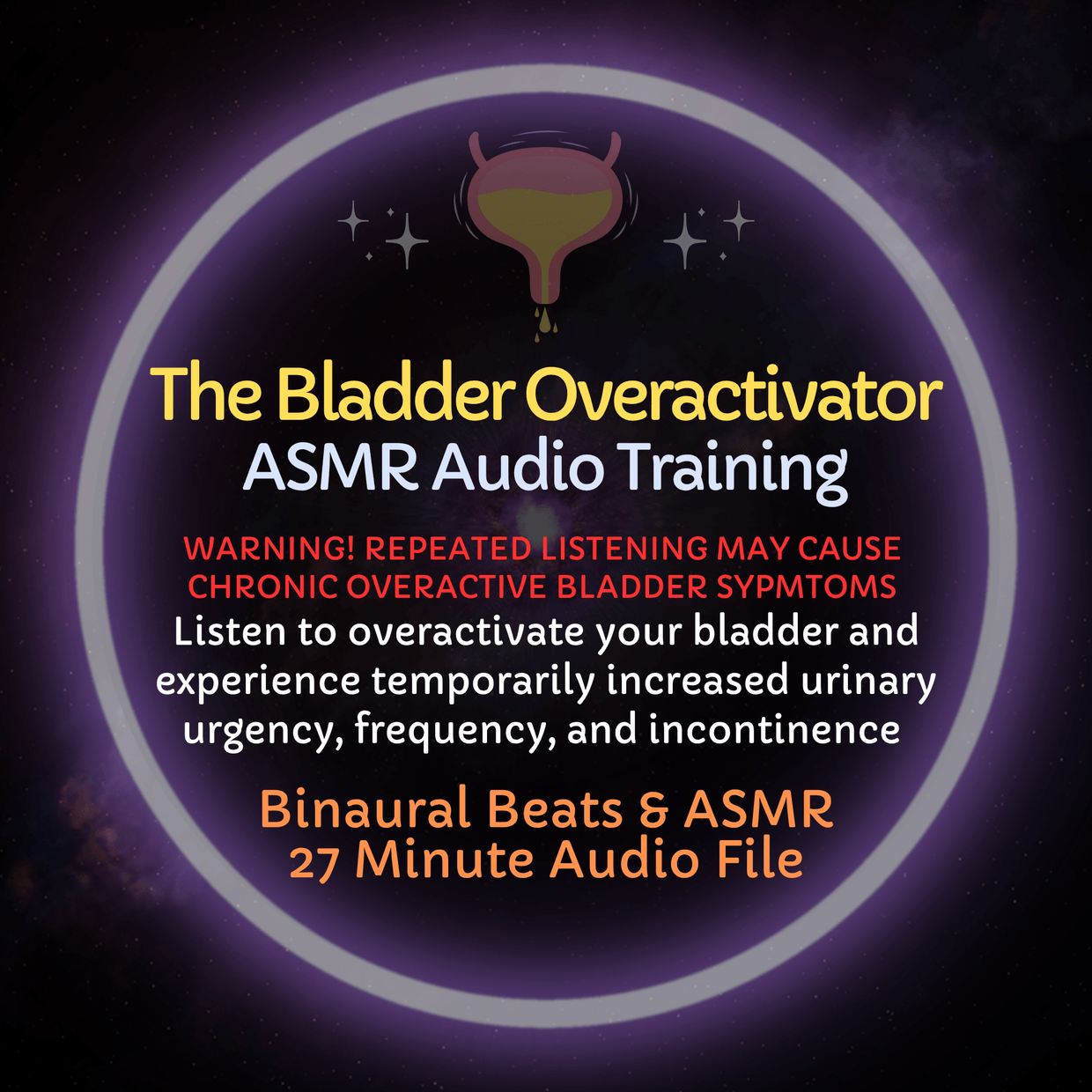 The Bladder Overactivator
ASMR Audio Training

WARNING! REPEATED LISTENING MAY CAUSE CHRONIC OVERACTIVE BLADDER SYPMTOMS

Listen to overactivate your bladder and experience temporarily increased urinary urgency, frequency, and incontinence

Binaural Beats & ASMR
27 Minute Audio File